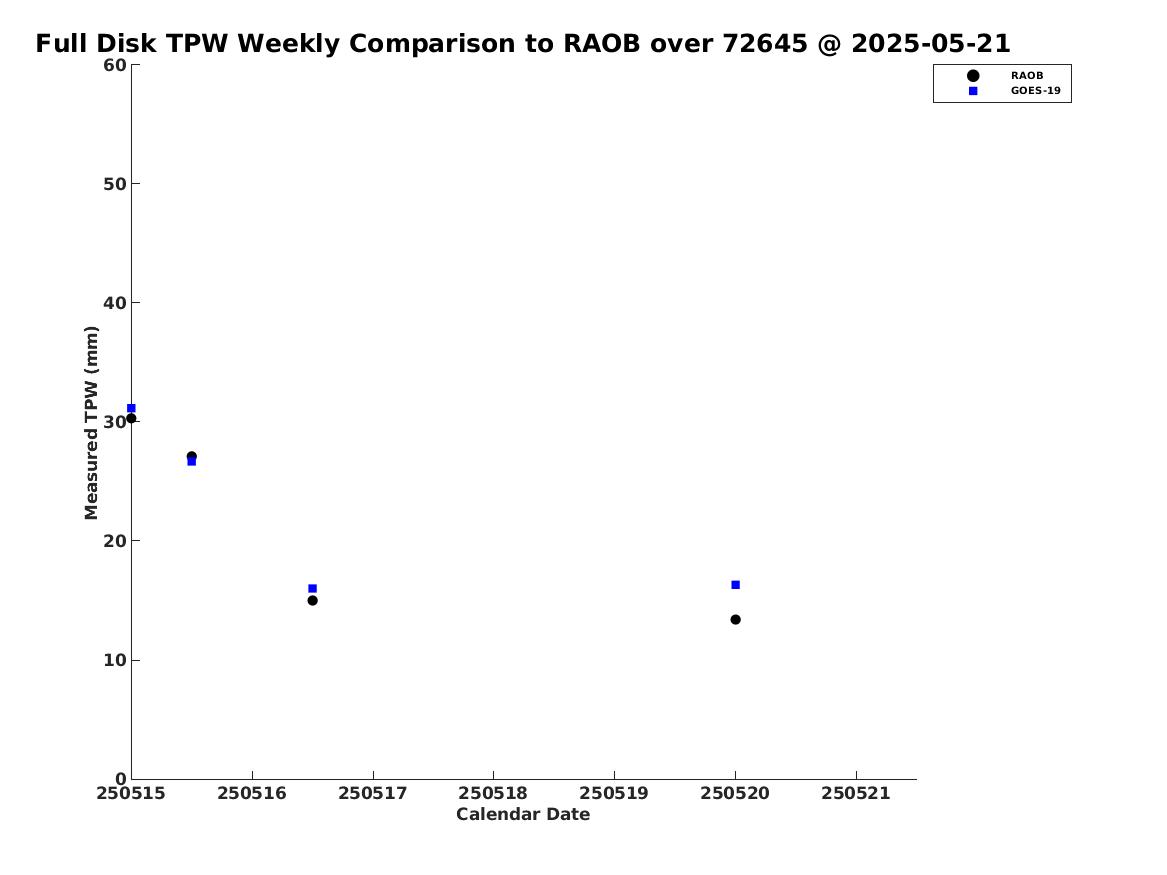 Full Disk TPW Weekly Comparison to RAOB over 72645 @ 2025-05-21

RAOB
GOES-19

Measured TPW (mm)

60
50
40
30
20
10
0

250515 250516 250517 250518 250519 250520 250521

Calendar Date